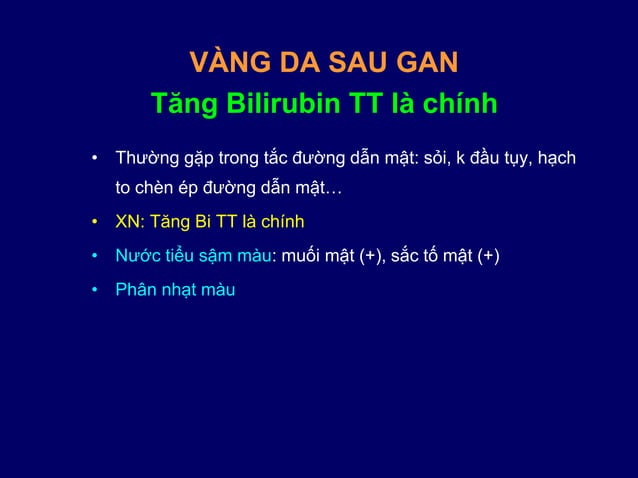 VÀNG DA SAU GAN
Tăng Bilirubin TT là chính

• Thường gặp trong tắc đường dẫn mật: sỏi, k đầu tụy, hạch to chèn ép đường dẫn mật…
• XN: Tăng Bi TT là chính
• Nước tiểu sậm màu: muối mật (+), sắc tố mật (+)
• Phân nhạt màu